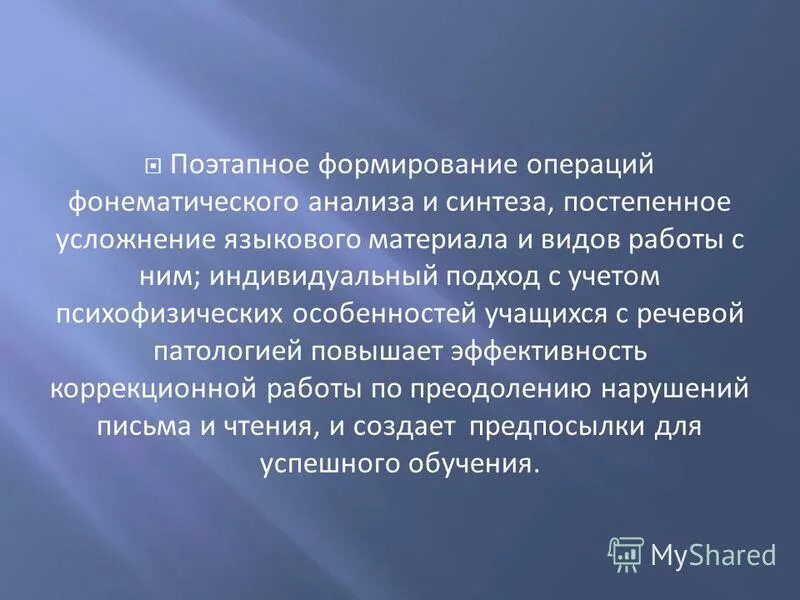 Поэтапное формирование операций фонематического анализа и синтеза, постепенное усложнение языкового материала и видов работы с ним; индивидуальный подход с учетом психофизических особенностей учащихся с речевой патологией повышает эффективность коррекционной работы по преодолению нарушений письма и чтения, и создает предпосылки для успешного обучения.

MyShared